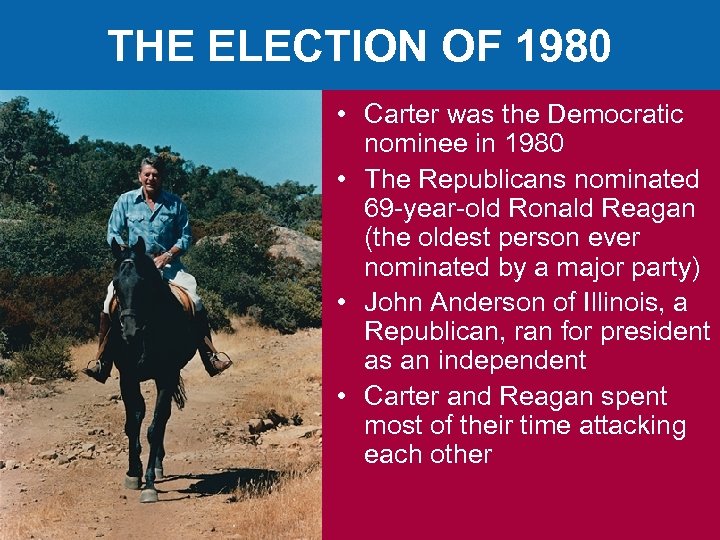 THE ELECTION OF 1980

• Carter was the Democratic nominee in 1980
• The Republicans nominated 69-year-old Ronald Reagan (the oldest person ever nominated by a major party)
• John Anderson of Illinois, a Republican, ran for president as an independent
• Carter and Reagan spent most of their time attacking each other